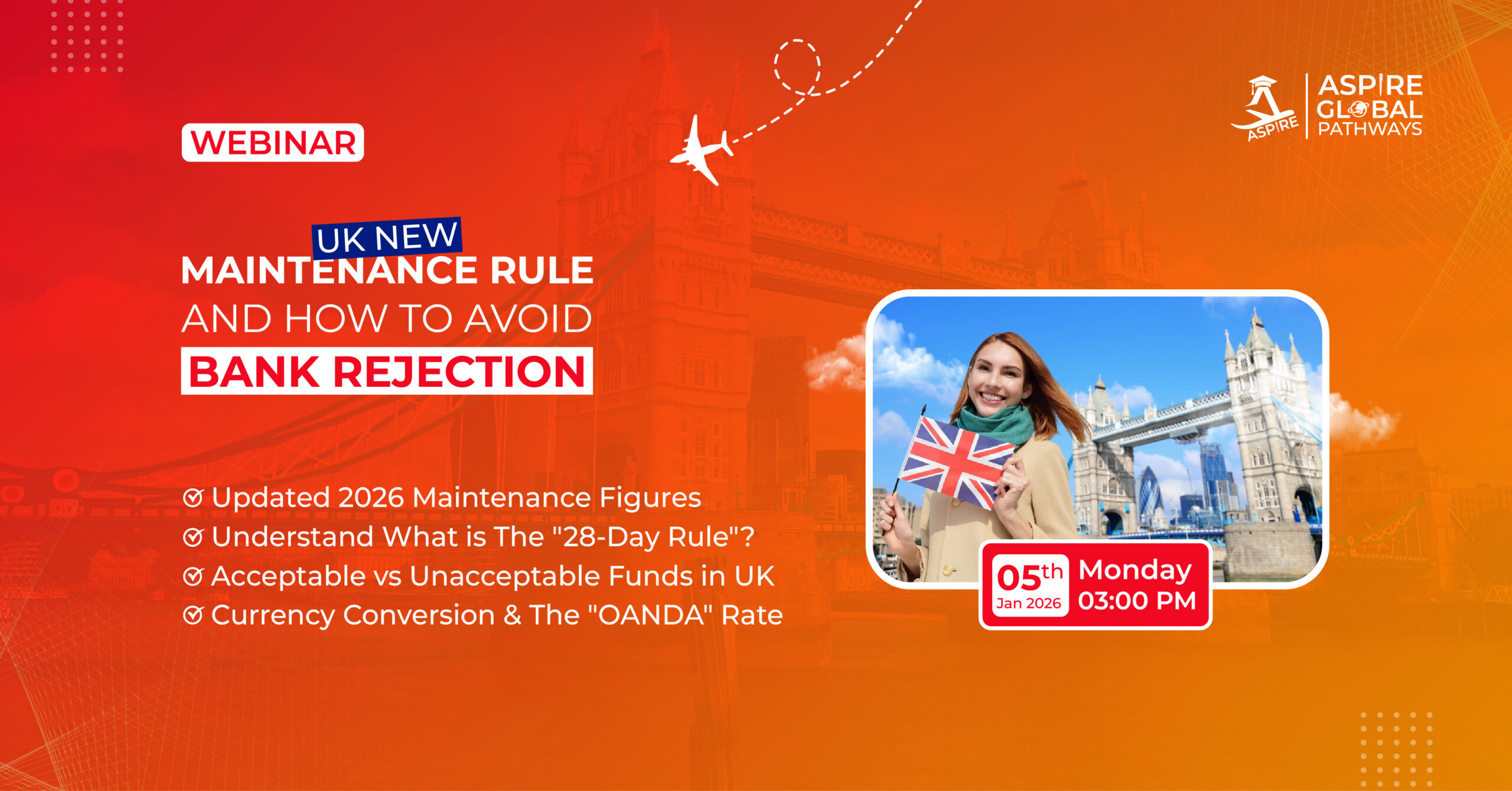 ASPIRE
ASPIRE GLOBAL PATHWAYS

WEBINAR

UK NEW
MAINTENANCE RULE
AND HOW TO AVOID
BANK REJECTION

Updated 2026 Maintenance Figures
Understand What is The "28-Day Rule"?
Acceptable vs Unacceptable Funds in UK
Currency Conversion & The "OANDA" Rate

05th Jan 2026
Monday 03:00 PM